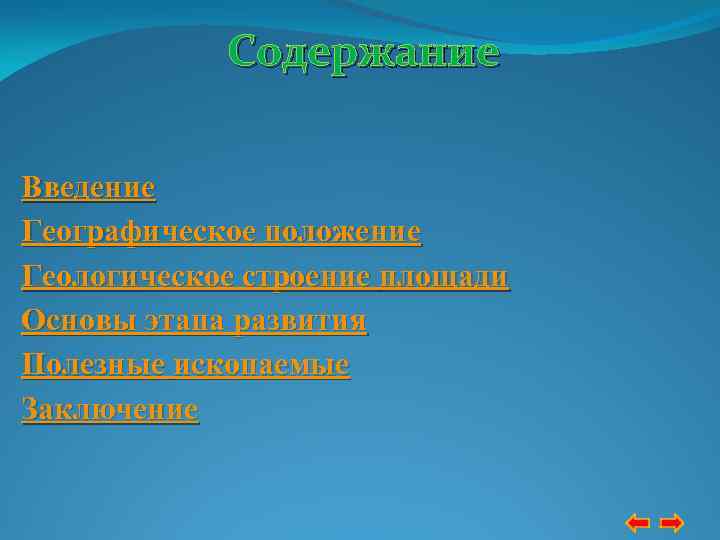 Содержание

Введение
Географическое положение
Геологическое строение площади
Основы этапа развития
Полезные ископаемые
Заключение